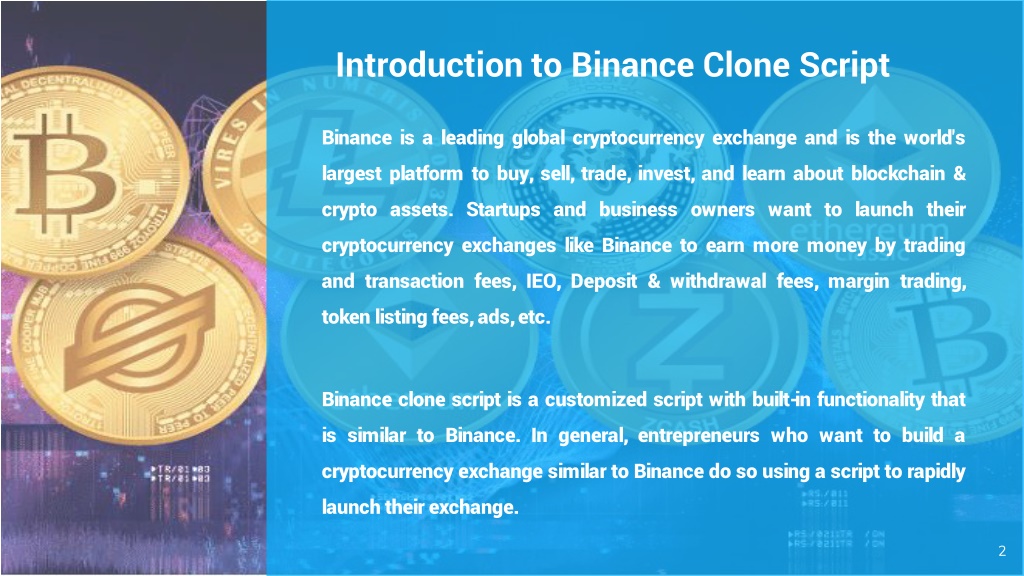 Introduction to Binance Clone Script

Binance is a leading global cryptocurrency exchange and is the world's largest platform to buy, sell, trade, invest, and learn about blockchain & crypto assets. Startups and business owners want to launch their cryptocurrency exchanges like Binance to earn more money by trading and transaction fees, IEO, Deposit & withdrawal fees, margin trading, token listing fees, ads, etc.

Binance clone script is a customized script with built-in functionality that is similar to Binance. In general, entrepreneurs who want to build a cryptocurrency exchange similar to Binance do so using a script to rapidly launch their exchange.

2